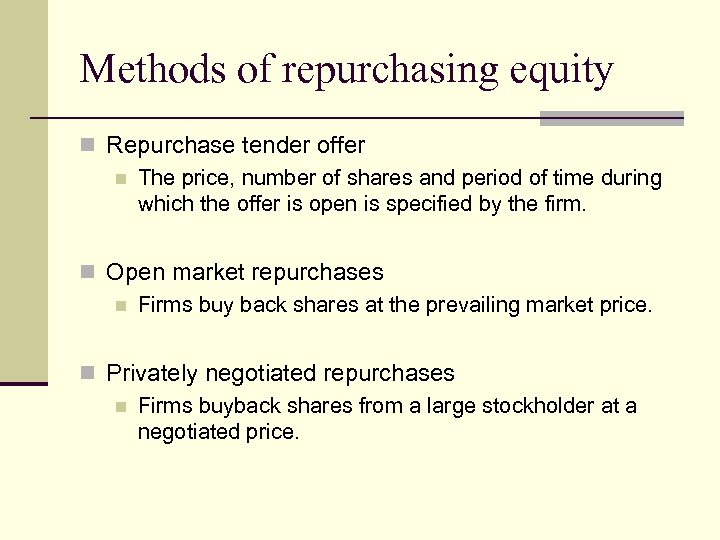 Methods of repurchasing equity

Repurchase tender offer

The price, number of shares and period of time during which the offer is open is specified by the firm.

Open market repurchases

Firms buy back shares at the prevailing market price.

Privately negotiated repurchases

Firms buyback shares from a large stockholder at a negotiated price.